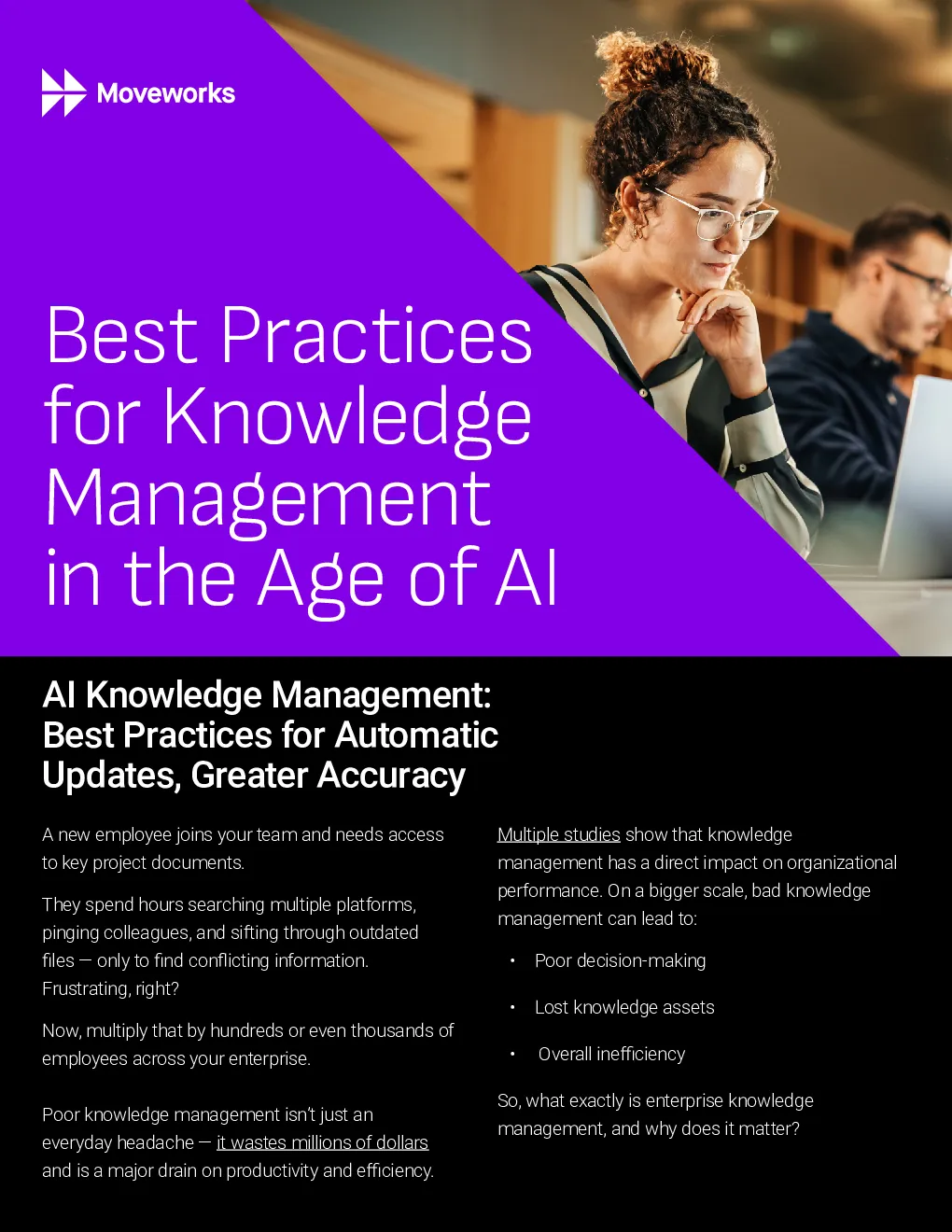 Moveworks

Best Practices for Knowledge Management in the Age of AI

AI Knowledge Management: Best Practices for Automatic Updates, Greater Accuracy

A new employee joins your team and needs access to key project documents.

They spend hours searching multiple platforms, pinging colleagues, and sifting through outdated files — only to find conflicting information. Frustrating, right?

Now, multiply that by hundreds or even thousands of employees across your enterprise.

Poor knowledge management isn't just an everyday headache — it wastes millions of dollars and is a major drain on productivity and efficiency.

Multiple studies show that knowledge management has a direct impact on organizational performance. On a bigger scale, bad knowledge management can lead to:

• Poor decision-making

• Lost knowledge assets

• Overall inefficiency

So, what exactly is enterprise knowledge management, and why does it matter?